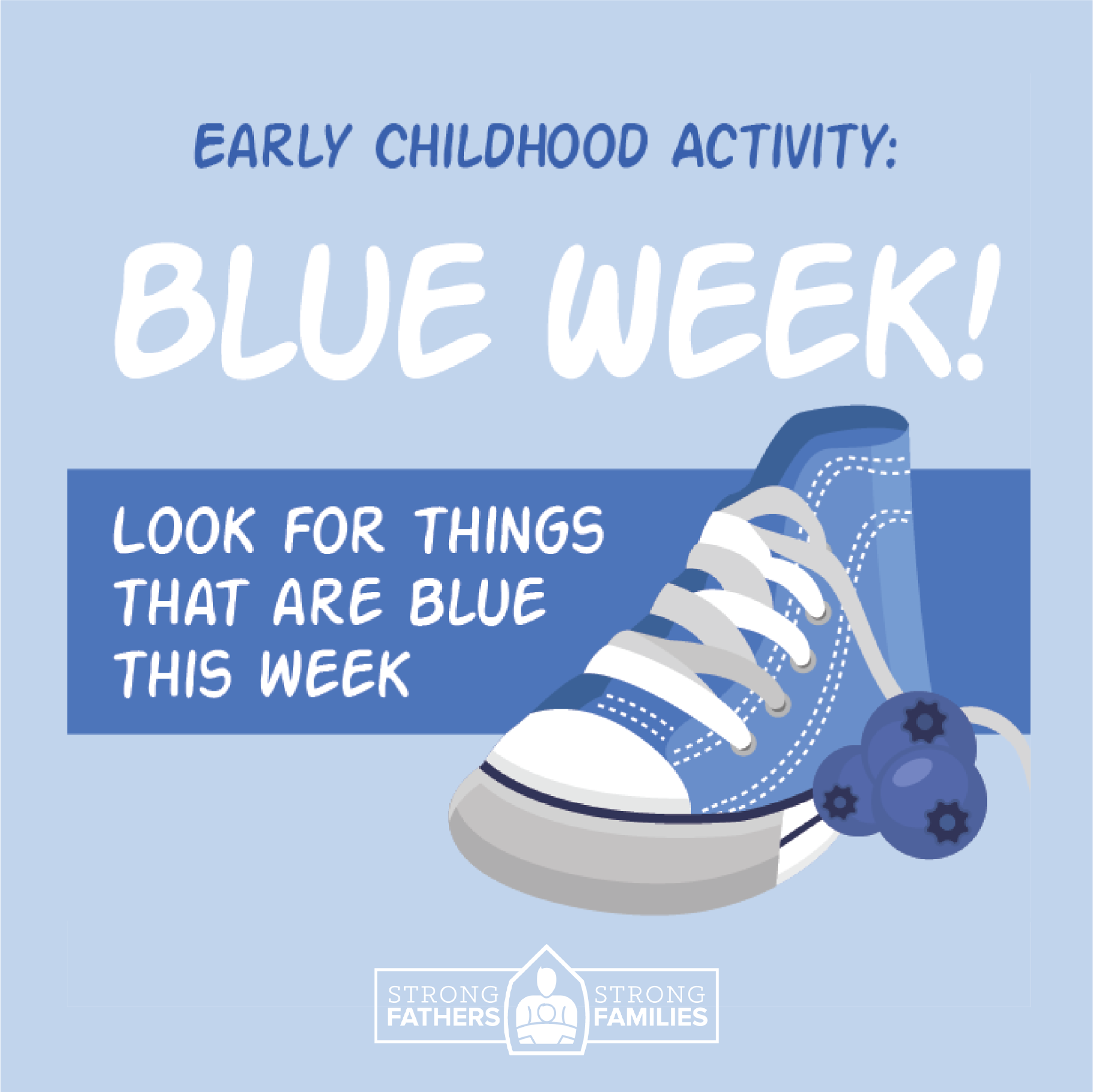 EARLY CHILDHOOD ACTIVITY:

BLUE WEEK!

LOOK FOR THINGS THAT ARE BLUE THIS WEEK

STRONG FATHERS STRONG FAMILIES